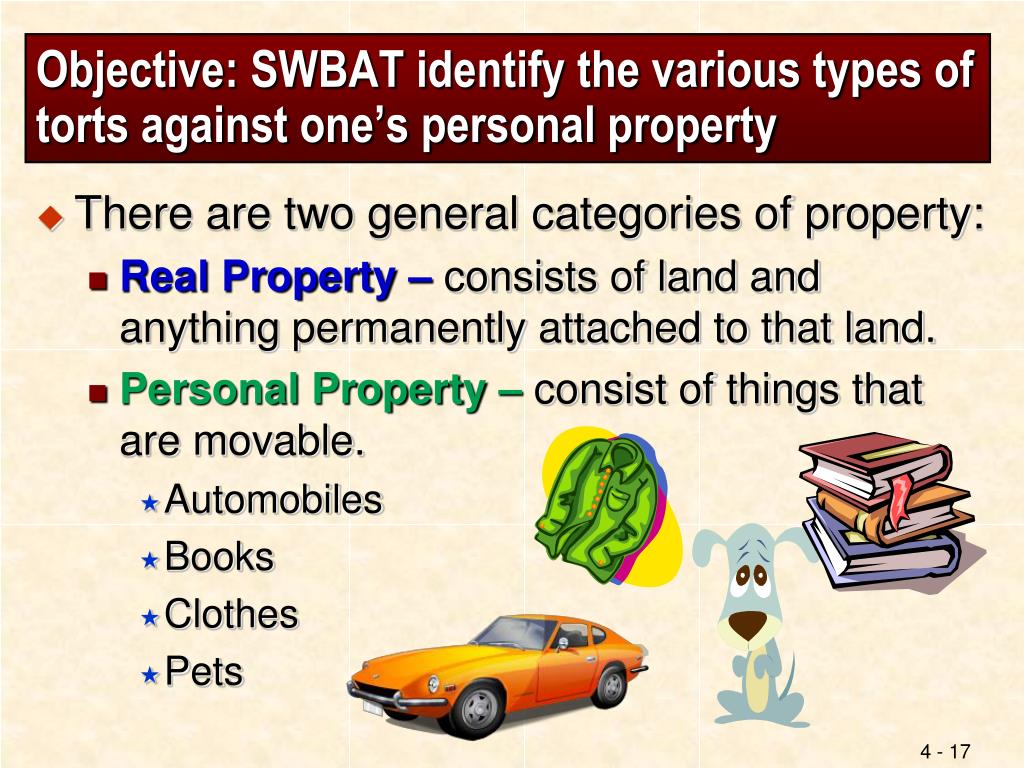 Objective: SWBAT identify the various types of torts against one's personal property

There are two general categories of property:

Real Property – consists of land and anything permanently attached to that land.

Personal Property – consist of things that are movable.

Automobiles

Books

Clothes

Pets

4 - 17